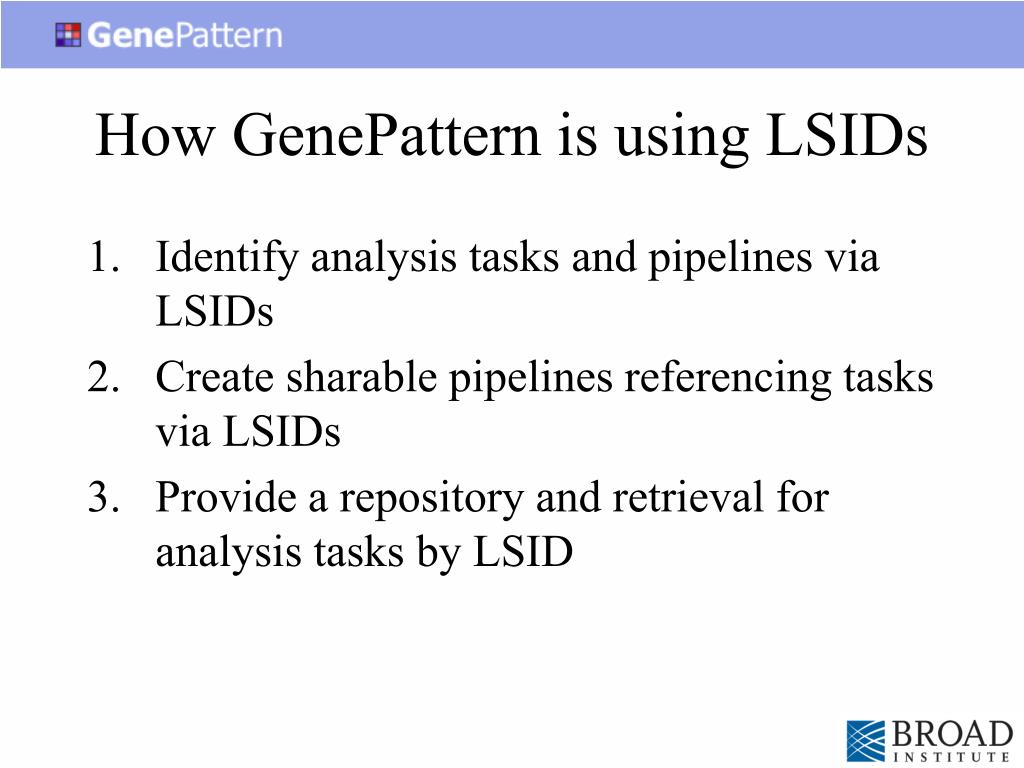 GenePattern

How GenePattern is using LSIDs

1. Identify analysis tasks and pipelines via LSIDs
2. Create sharable pipelines referencing tasks via LSIDs
3. Provide a repository and retrieval for analysis tasks by LSID

BROAD INSTITUTE